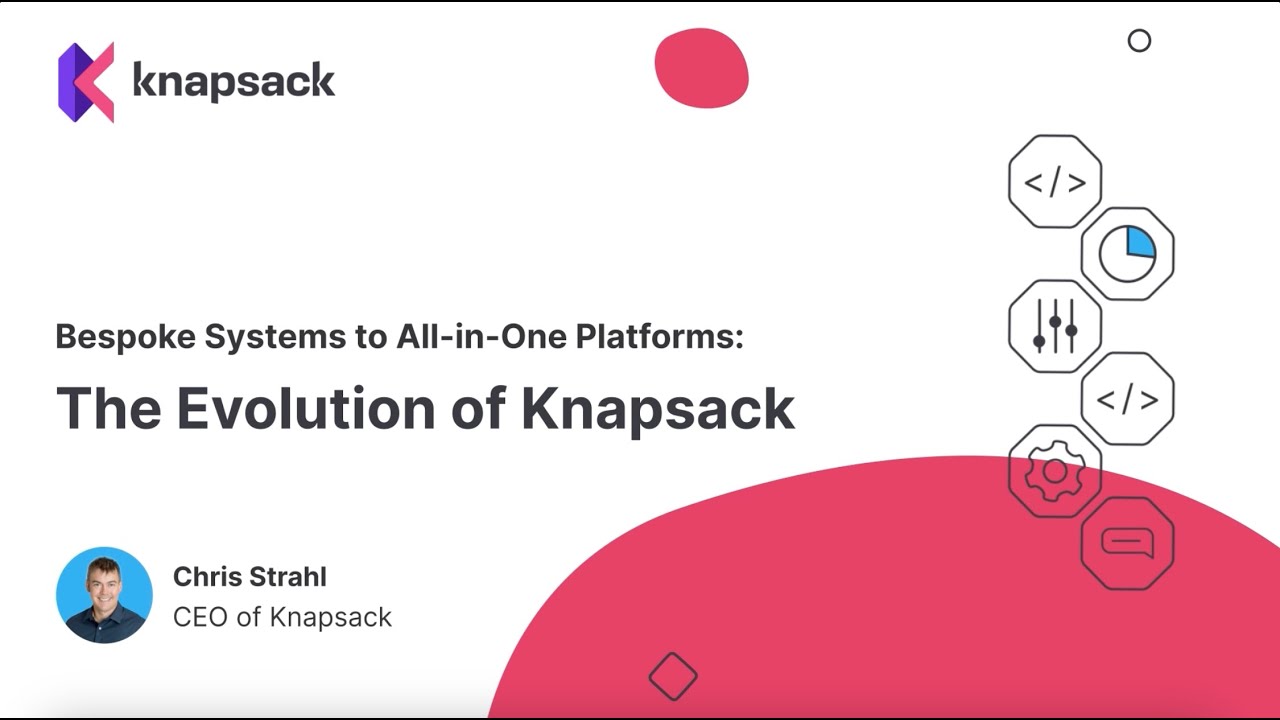 knapsack

Bespoke Systems to All-in-One Platforms:

The Evolution of Knapsack

Chris Strahl
CEO of Knapsack

</>

</>